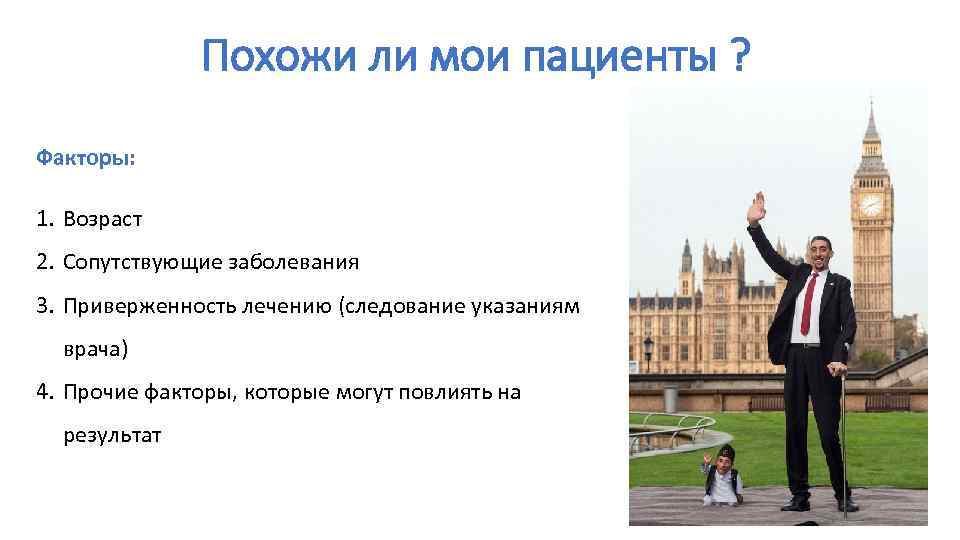 Похожи ли мои пациенты ?

Факторы:

1. Возраст
2. Сопутствующие заболевания
3. Приверженность лечению (следование указаниям врача)
4. Прочие факторы, которые могут повлиять на результат